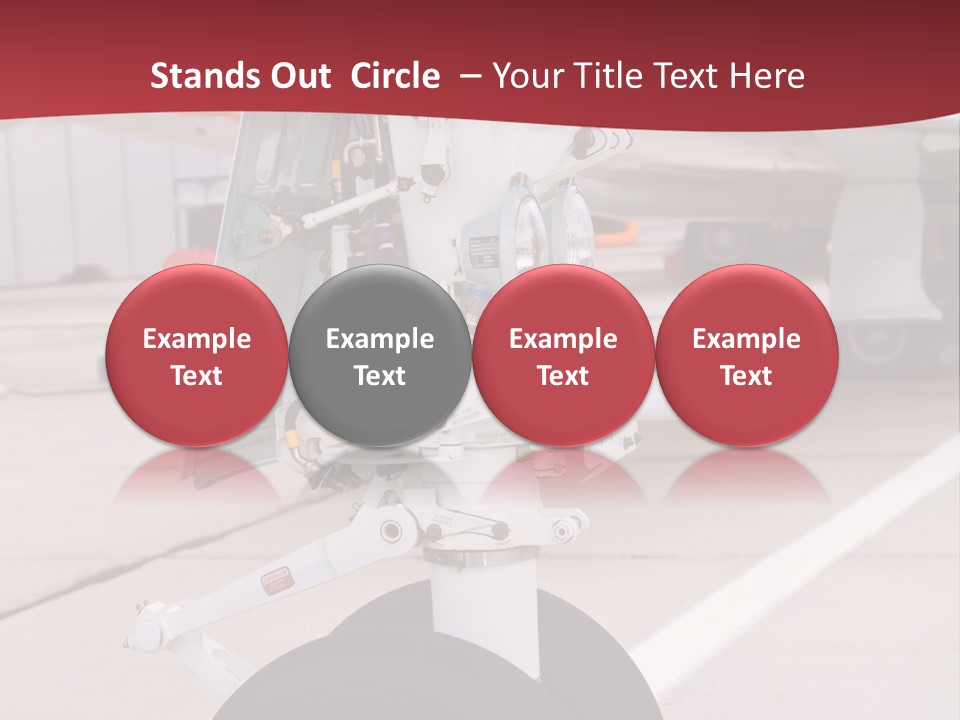 Stands Out Circle – Your Title Text Here

Example Text

Example Text

Example Text

Example Text